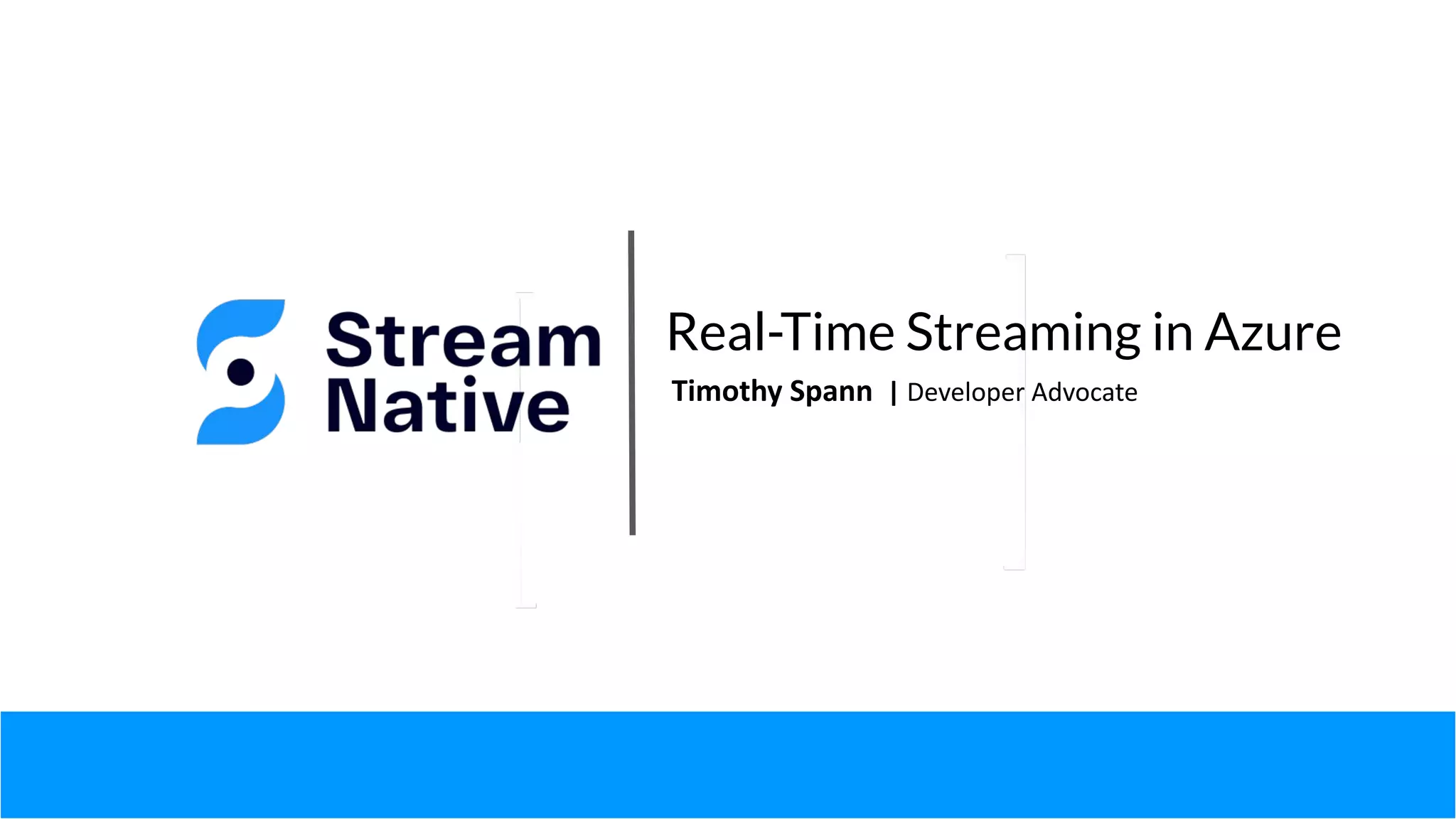 Stream Native

Real-Time Streaming in Azure

Timothy Spann | Developer Advocate